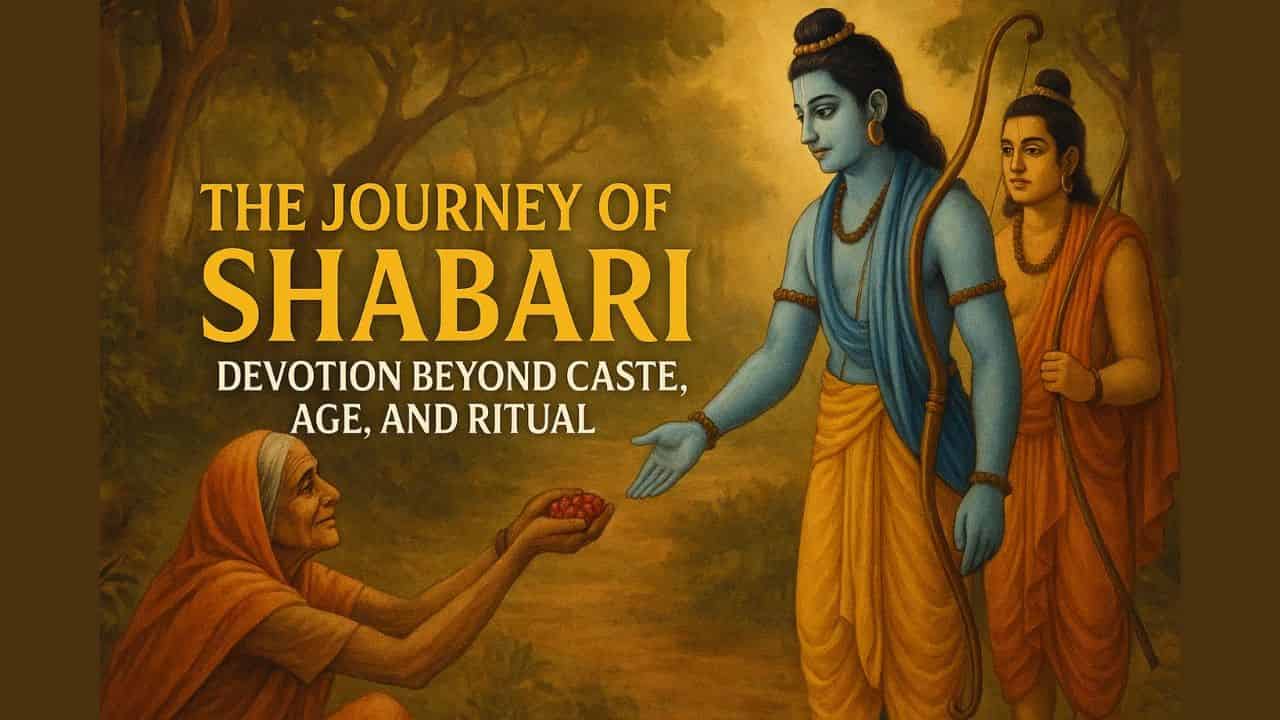 THE JOURNEY OF
SHABARI
DEVOTION BEYOND CASTE, AGE, AND RITUAL